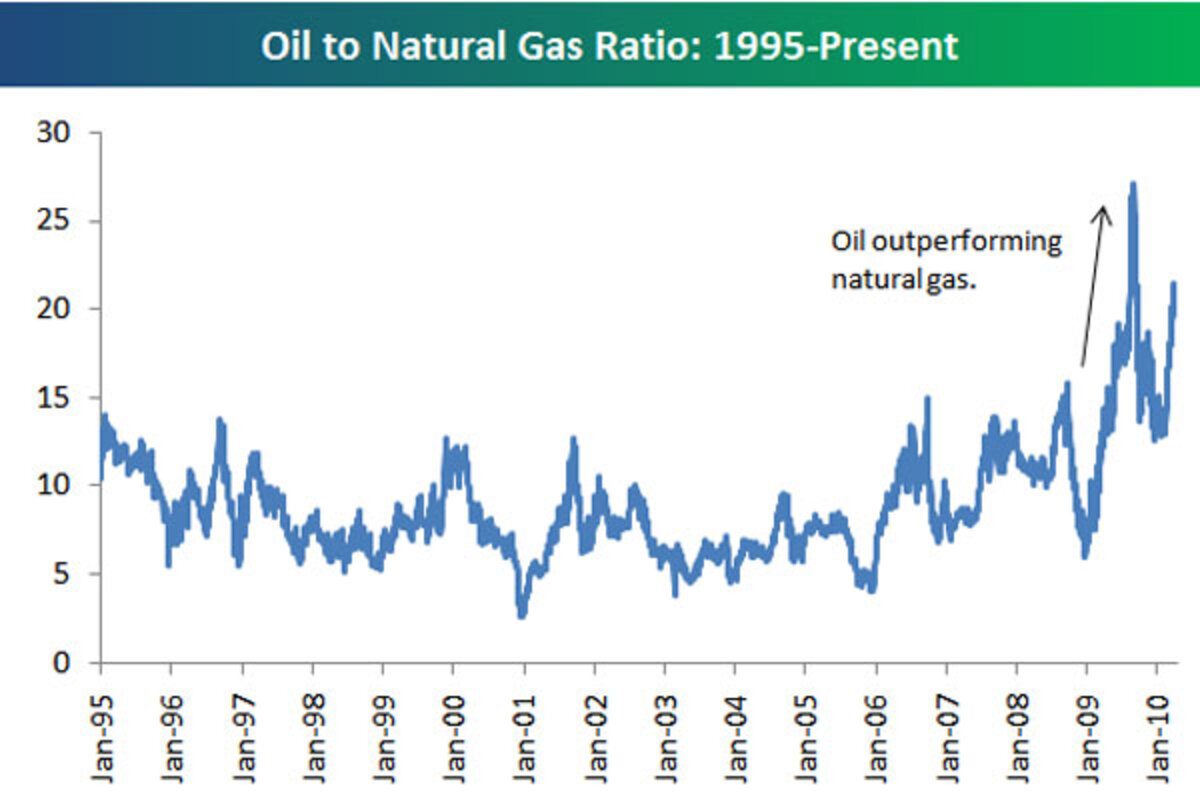 Oil to Natural Gas Ratio: 1995-Present

30
25
20
15
10
5
0

Oil outperforming natural gas.

Jan-95
Jan-96
Jan-97
Jan-98
Jan-99
Jan-00
Jan-01
Jan-02
Jan-03
Jan-04
Jan-05
Jan-06
Jan-07
Jan-08
Jan-09
Jan-10